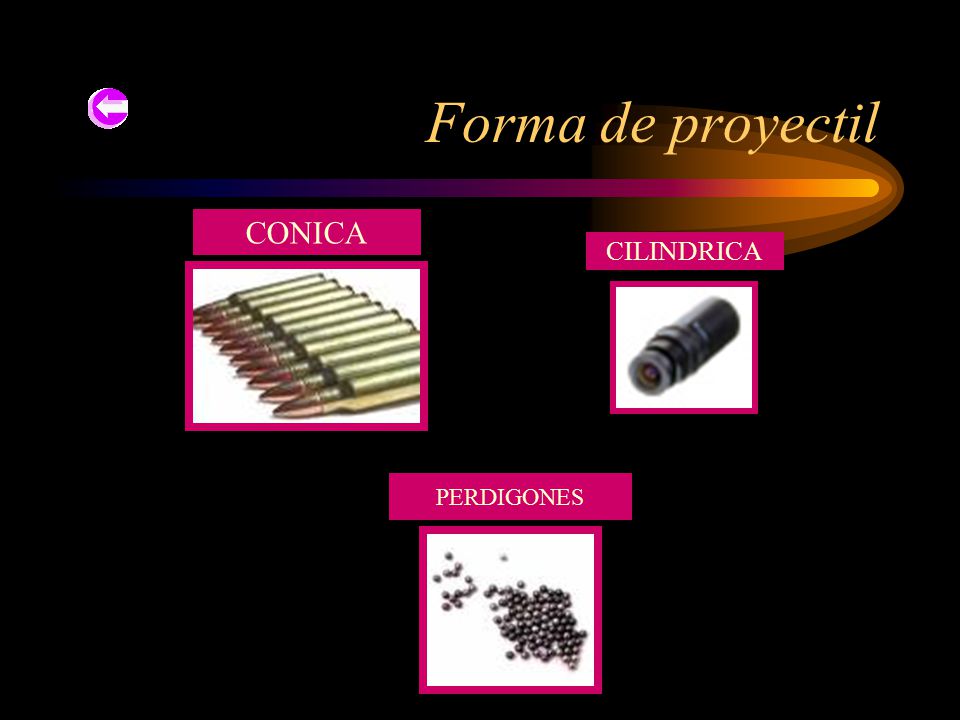 Forma de proyectil

CONICA

CILINDRICA

PERDIGONES